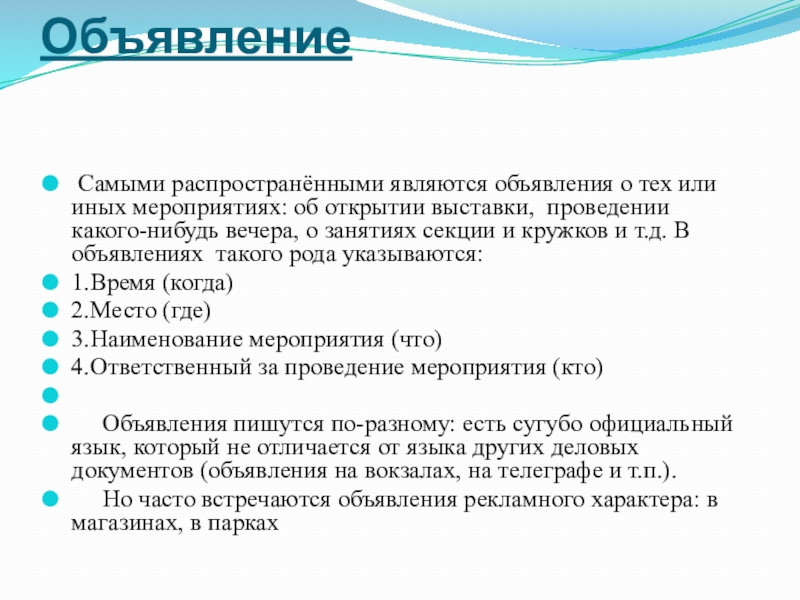 Объявление

Самыми распространёнными являются объявления о тех или иных мероприятиях: об открытии выставки, проведении какого-нибудь вечера, о занятиях секции и кружков и т.д. В объявлениях такого рода указываются:

1.Время (когда)

2.Место (где)

3.Наименование мероприятия (что)

4.Ответственный за проведение мероприятия (кто)

Объявления пишутся по-разному: есть сугубо официальный язык, который не отличается от языка других деловых документов (объявления на вокзалах, на телеграфе и т.п.).

Но часто встречаются объявления рекламного характера: в магазинах, в парках